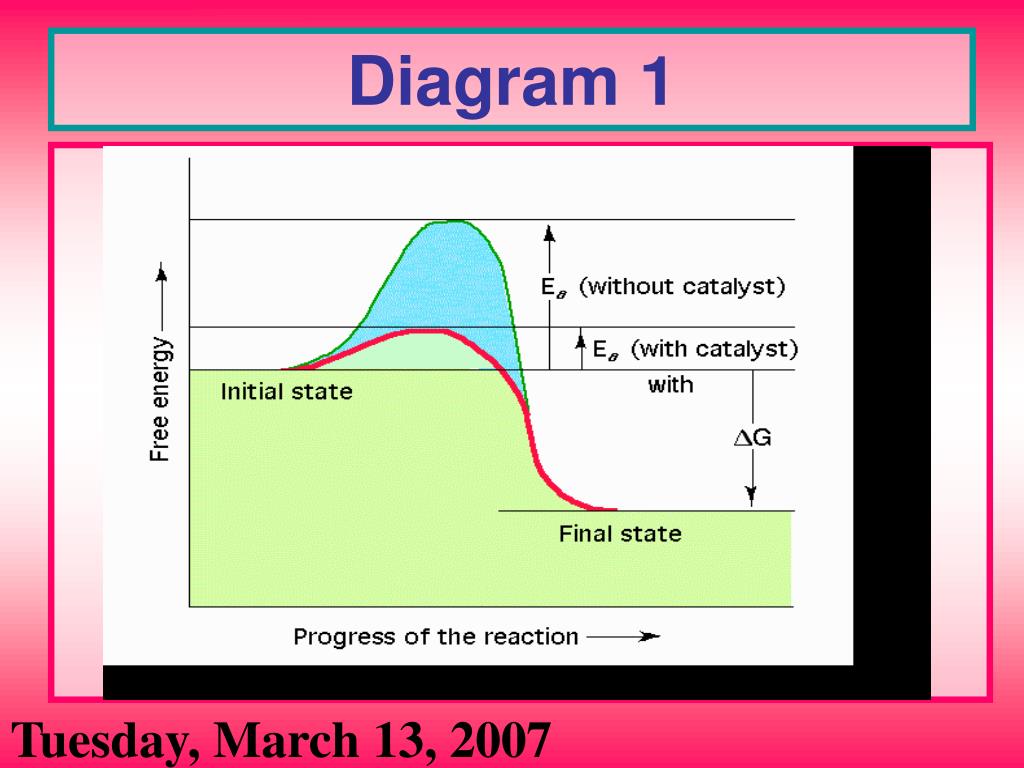 Diagram 1

Free energy

$E_a$ (without catalyst)

$E_a$ (with catalyst)

with

Initial state

$\Delta G$

Final state

Progress of the reaction

Tuesday, March 13, 2007